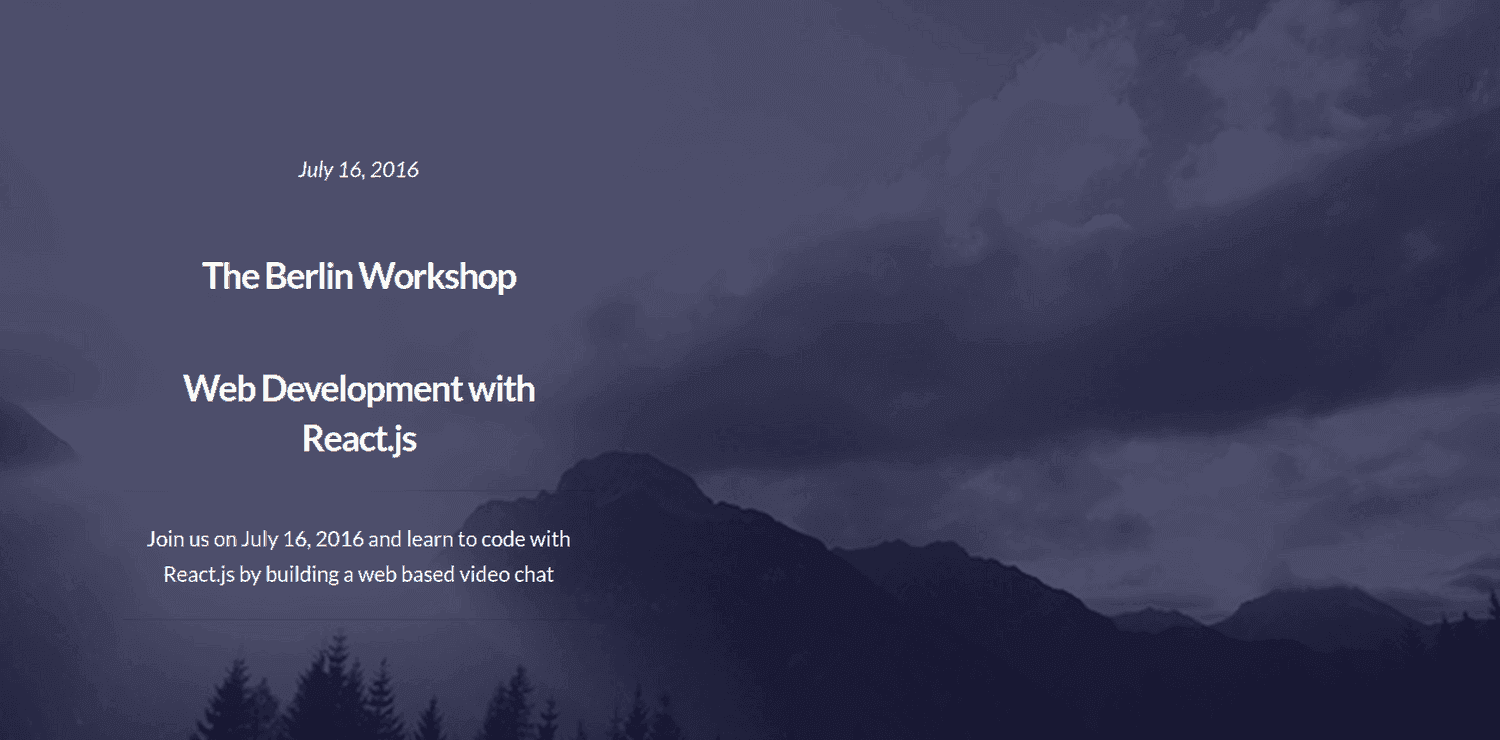 July 16, 2016

The Berlin Workshop

Web Development with React.js

Join us on July 16, 2016 and learn to code with React.js by building a web based video chat